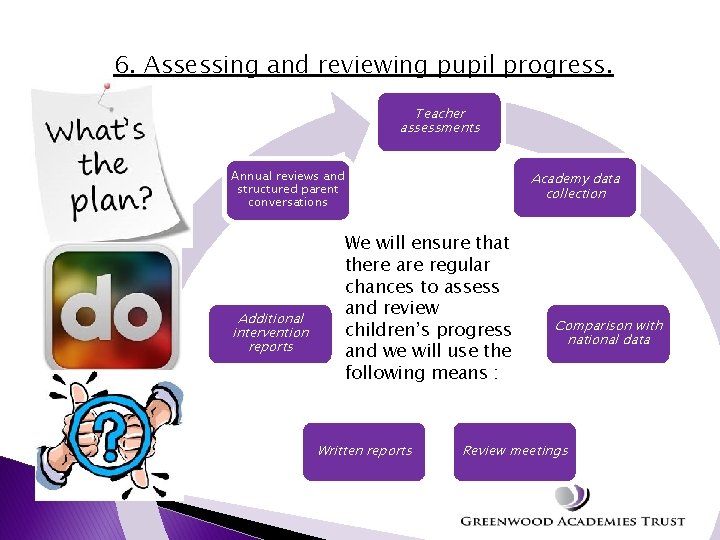 6. Assessing and reviewing pupil progress.

What's the plan?

do

?

Teacher assessments

Academy data collection

Comparison with national data

Review meetings

Written reports

Additional intervention reports

Annual reviews and structured parent conversations

We will ensure that there are regular chances to assess and review children's progress and we will use the following means :

GREENWOOD ACADEMIES TRUST